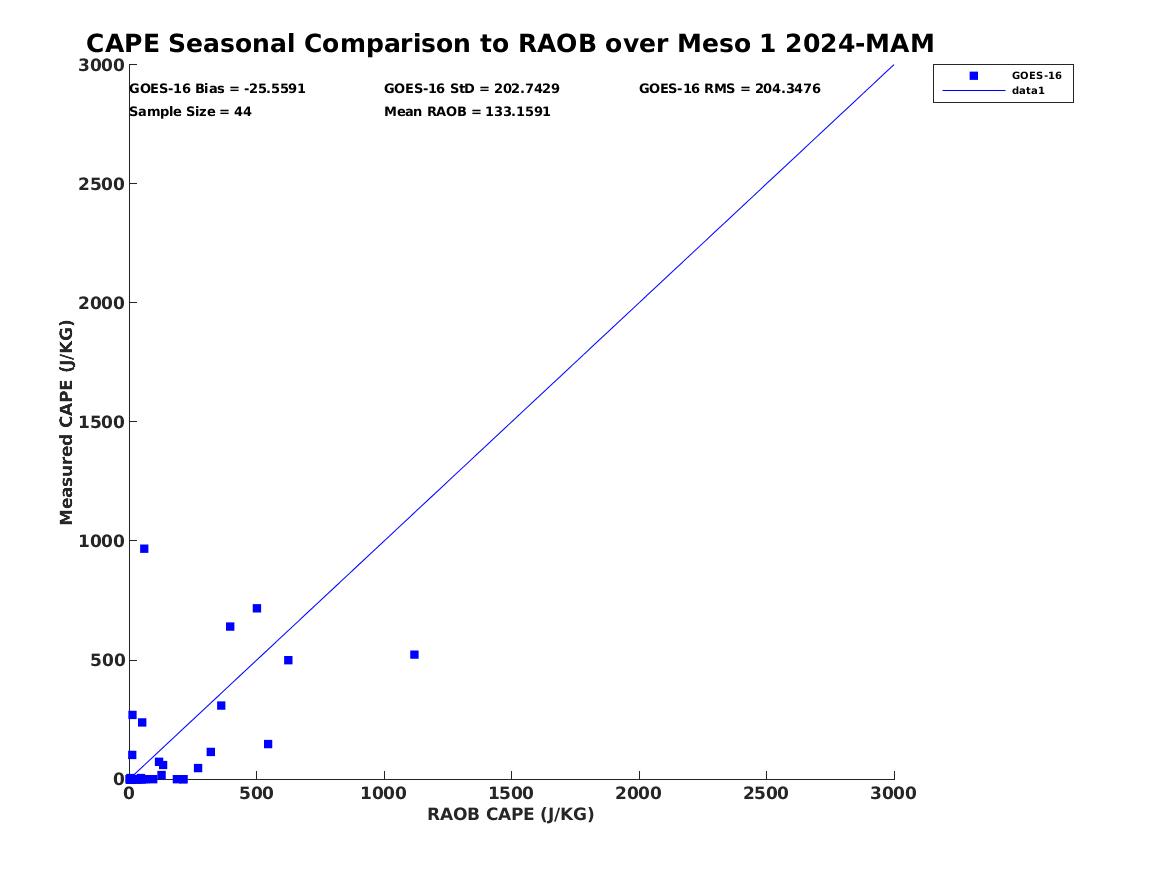 CAPE Seasonal Comparison to RAOB over Meso 1 2024-MAM

GOES-16 Bias = -25.5591
GOES-16 StD = 202.7429
GOES-16 RMS = 204.3476
Sample Size = 44
Mean RAOB = 133.1591

GOES-16
data1

Measured CAPE (J/KG)

3000
2500
2000
1500
1000
500
0

0
500
1000
1500
2000
2500
3000

RAOB CAPE (J/KG)